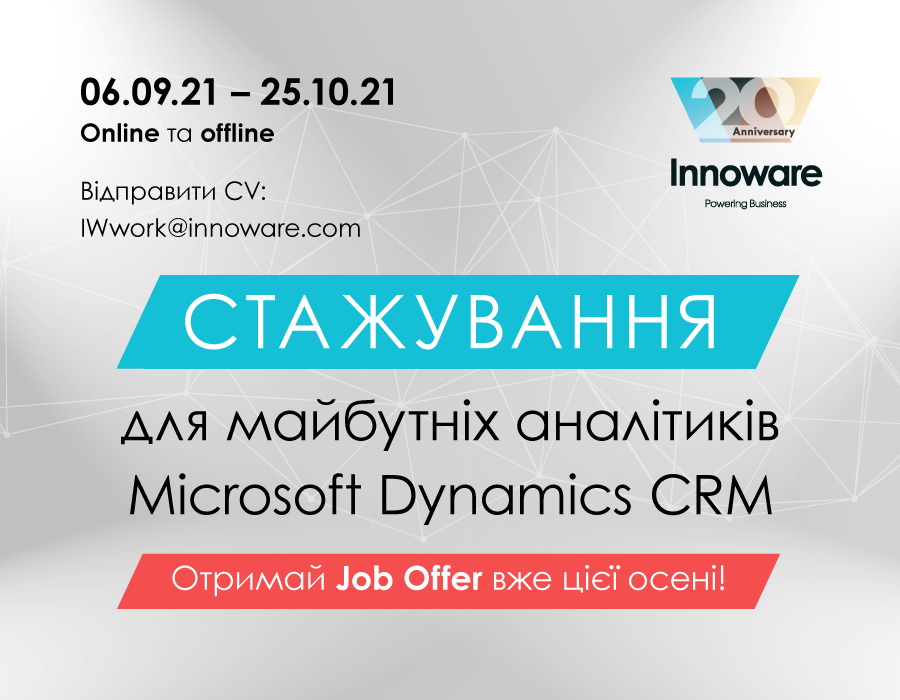 06.09.21 – 25.10.21
Online та offline

Відправити CV:
IWwork@innoware.com

20
Anniversary
Innoware
Powering Business

СТАЖУВАННЯ

для майбутніх аналітиків
Microsoft Dynamics CRM

Отримай Job Offer вже цієї осені!